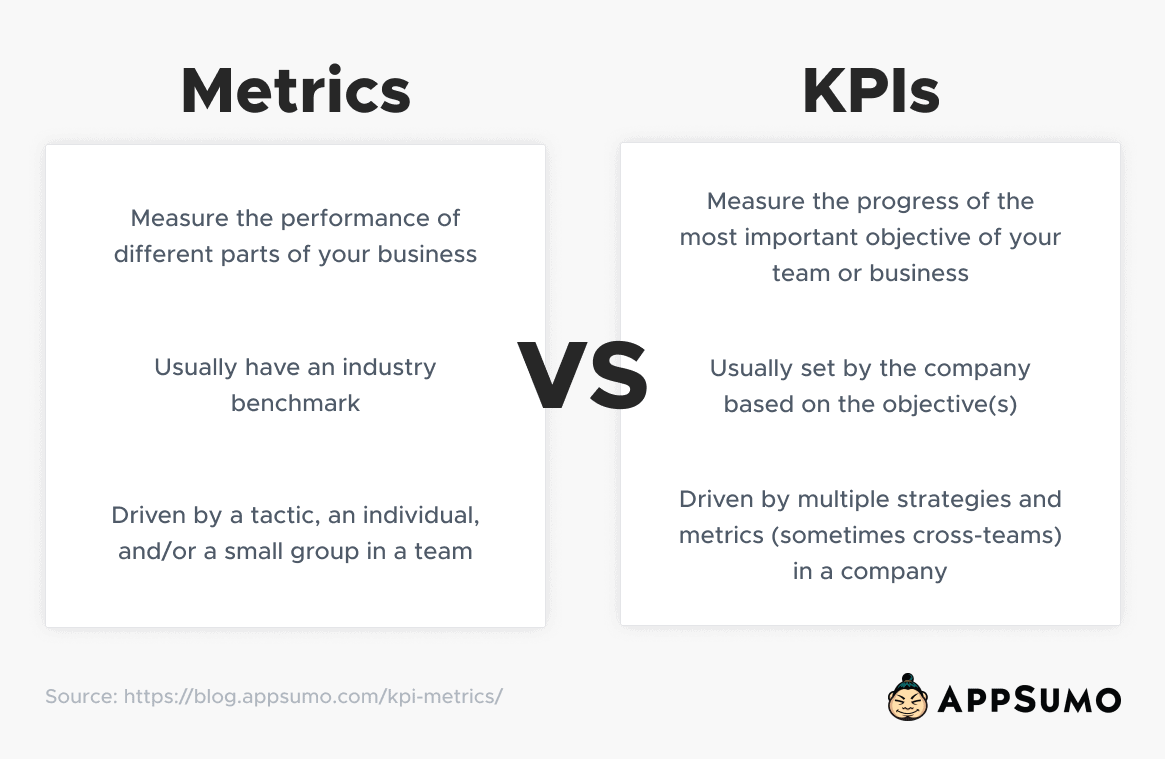 Metrics

Measure the performance of different parts of your business

Usually have an industry benchmark

Driven by a tactic, an individual, and/or a small group in a team

VS

KPIs

Measure the progress of the most important objective of your team or business

Usually set by the company based on the objective(s)

Driven by multiple strategies and metrics (sometimes cross-teams) in a company

Source: https://blog.appsumo.com/kpi-metrics/

APPSUMO